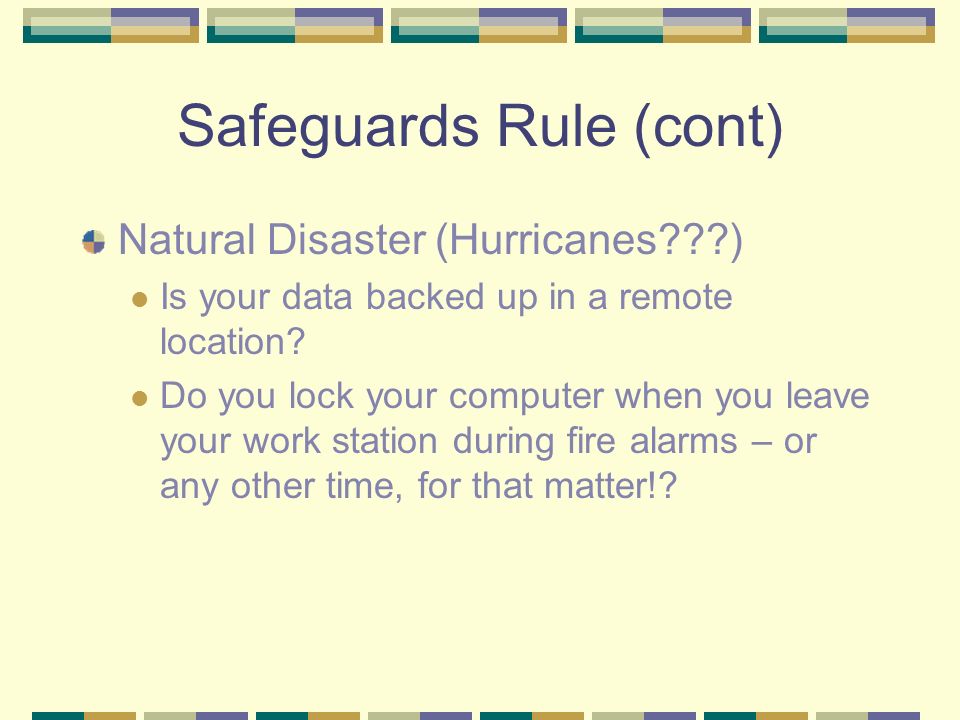 Safeguards Rule (cont)

Natural Disaster (Hurricanes???)

Is your data backed up in a remote location?

Do you lock your computer when you leave your work station during fire alarms – or any other time, for that matter!?